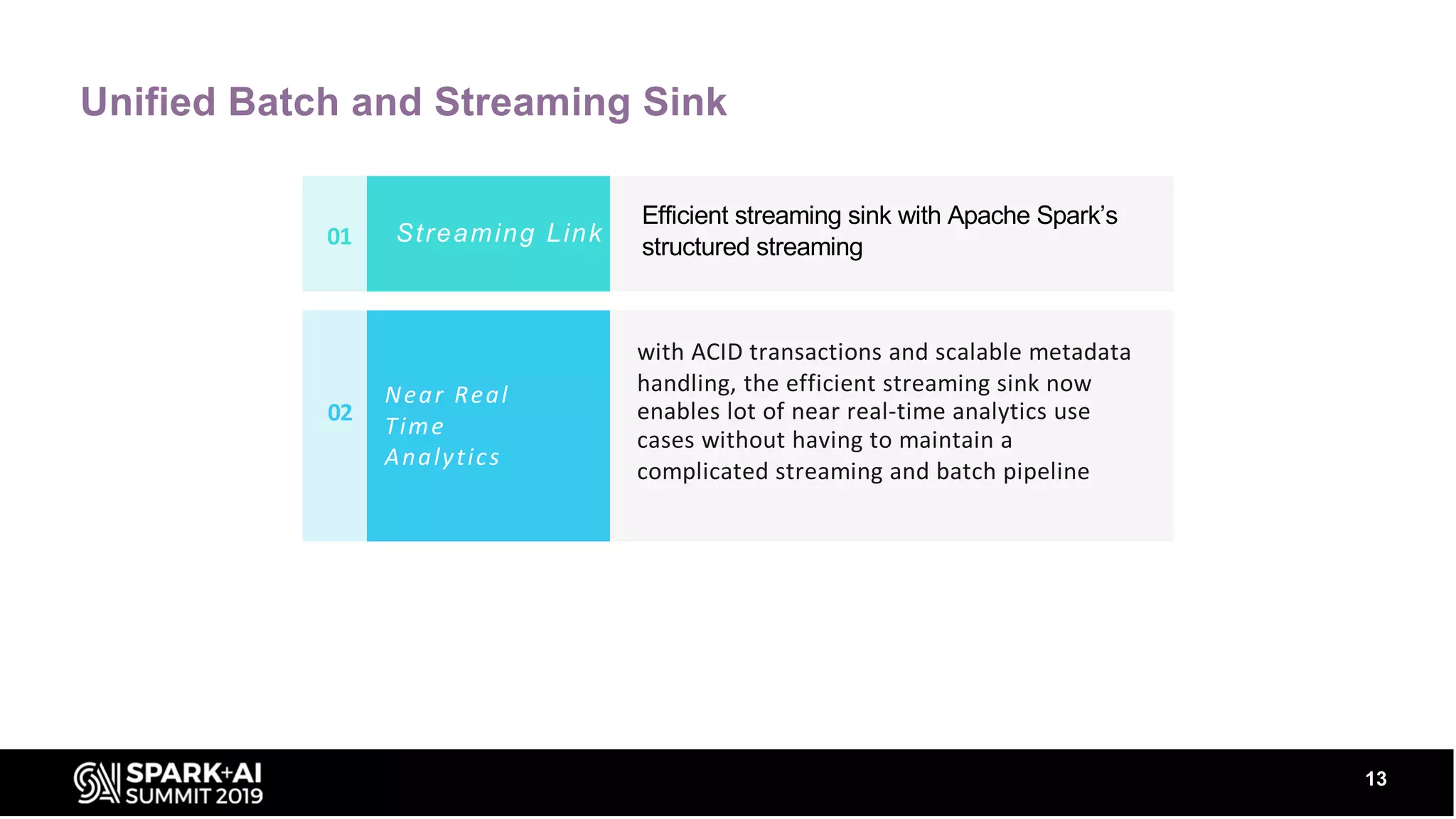 Unified Batch and Streaming Sink

01 Streaming Link

Efficient streaming sink with Apache Spark's structured streaming

02 Near Real Time Analytics

with ACID transactions and scalable metadata handling, the efficient streaming sink now enables lot of near real-time analytics use cases without having to maintain a complicated streaming and batch pipeline

SPARK+AI SUMMIT 2019

13